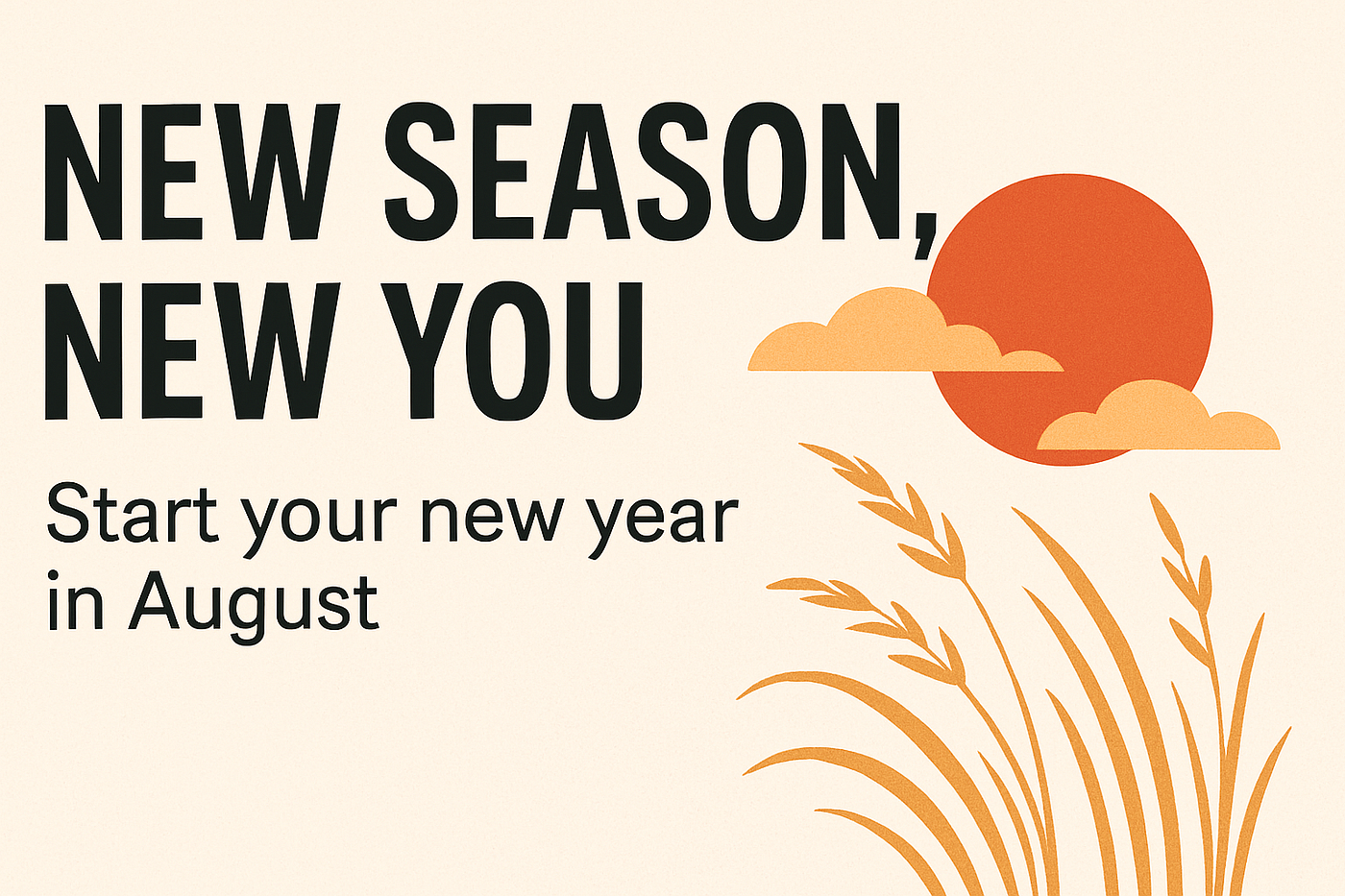 NEW SEASON, NEW YOU

Start your new year in August